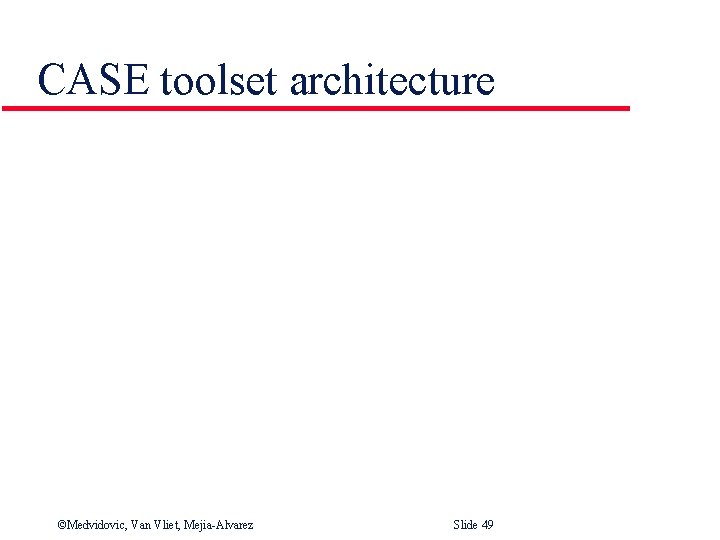 CASE toolset architecture

©Medvidovic, Van Vliet, Mejia-Alvarez

Slide 49